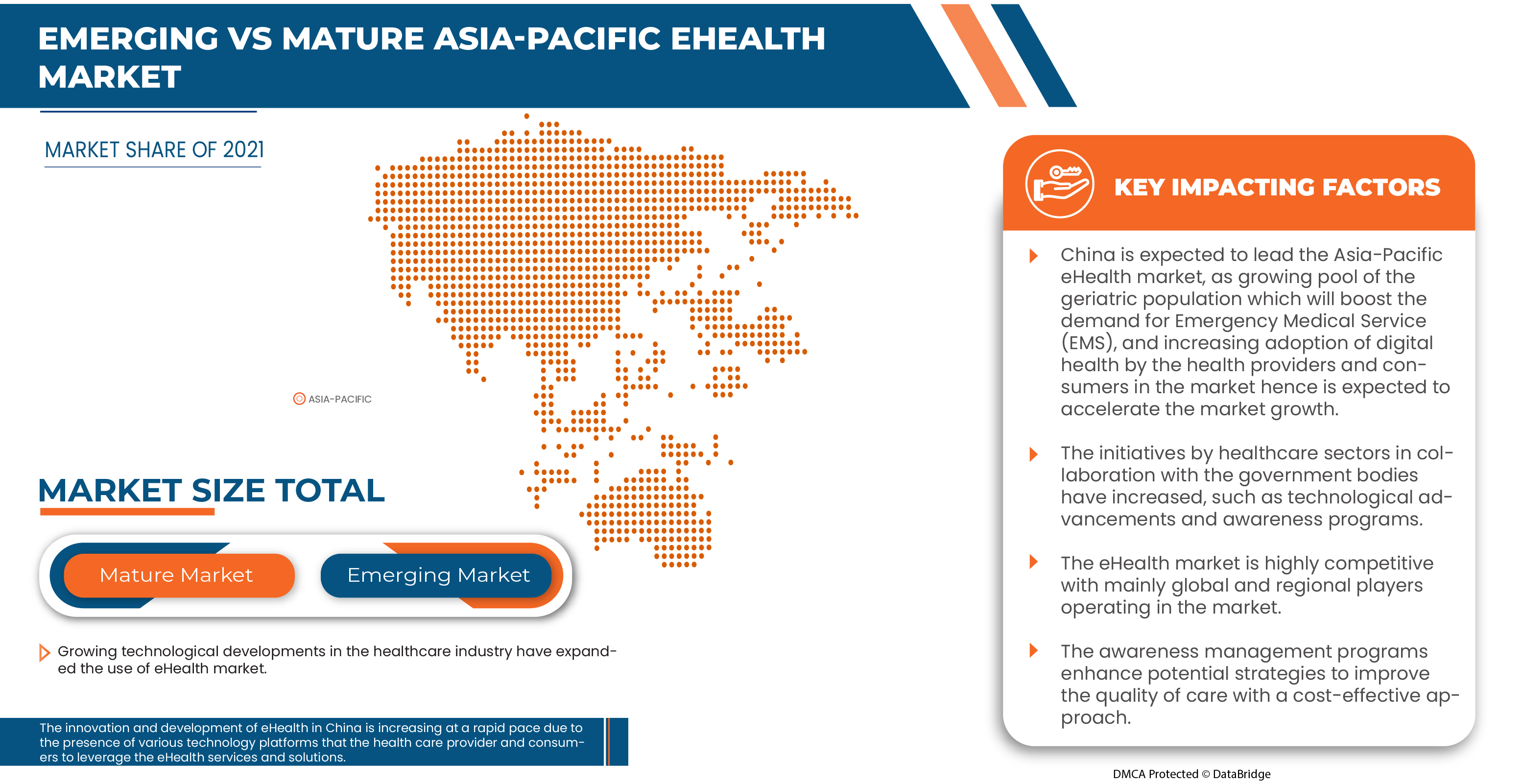 EMERGING VS MATURE ASIA-PACIFIC EHEALTH MARKET

MARKET SHARE OF 2021

ASIA-PACIFIC

MARKET SIZE TOTAL

Mature Market

Emerging Market

Growing technological developments in the healthcare industry have expanded the use of eHealth market.

The innovation and development of eHealth in China is increasing at a rapid pace due to the presence of various technology platforms that the health care provider and consumers to leverage the eHealth services and solutions.

KEY IMPACTING FACTORS

China is expected to lead the Asia-Pacific eHealth market, as growing pool of the geriatric population which will boost the demand for Emergency Medical Service (EMS), and increasing adoption of digital health by the health providers and consumers in the market hence is expected to accelerate the market growth.

The initiatives by healthcare sectors in collaboration with the government bodies have increased, such as technological advancements and awareness programs.

The eHealth market is highly competitive with mainly global and regional players operating in the market.

The awareness management programs enhance potential strategies to improve the quality of care with a cost-effective approach.

DMCA Protected © DataBridge